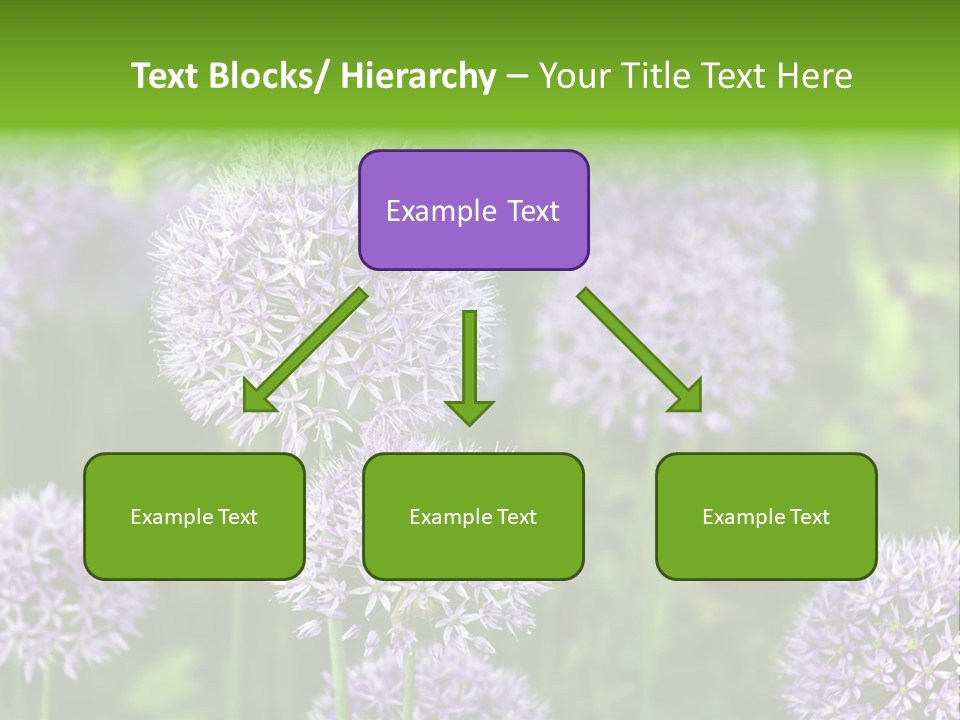 Text Blocks/ Hierarchy – Your Title Text Here

Example Text

Example Text

Example Text

Example Text